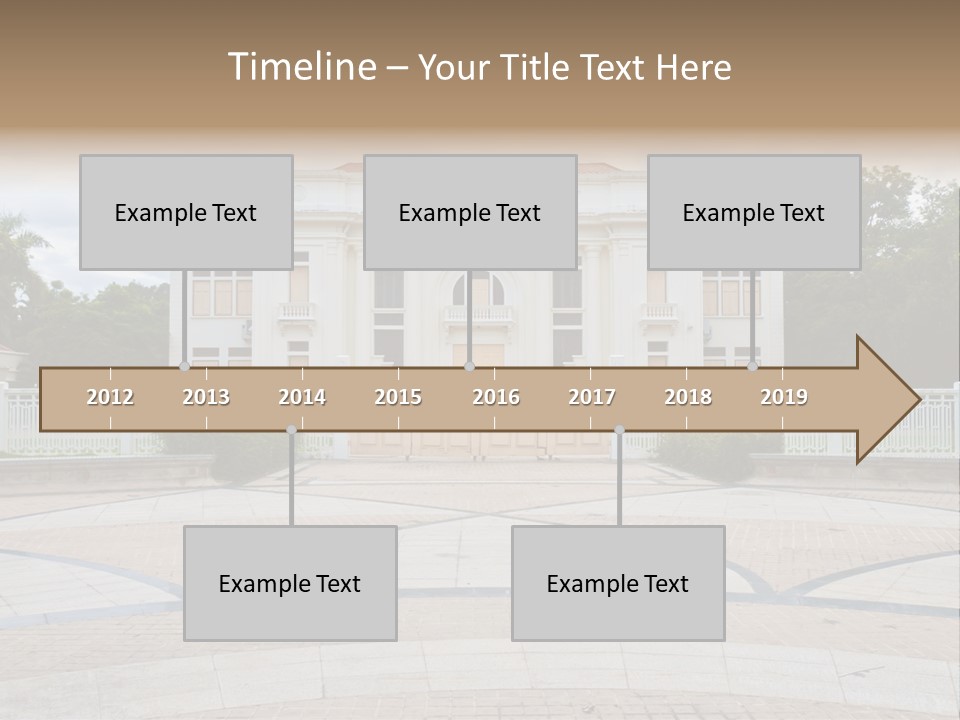 Timeline – Your Title Text Here

Example Text

Example Text

Example Text

2012 2013 2014 2015 2016 2017 2018 2019

Example Text

Example Text